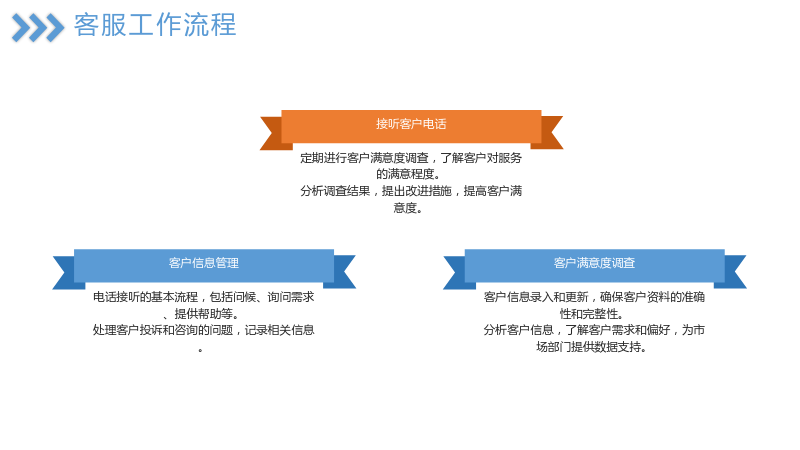 客服工作流程

接听客户电话

定期进行客户满意度调查，了解客户对服务的满意程度。
分析调查结果，提出改进措施，提高客户满意度。

客户信息管理

电话接听的基本流程，包括问候、询问需求、提供帮助等。
处理客户投诉和咨询的问题，记录相关信息。

客户满意度调查

客户信息录入和更新，确保客户资料的准确性和完整性。
分析客户信息，了解客户需求和偏好，为市场部门提供数据支持。